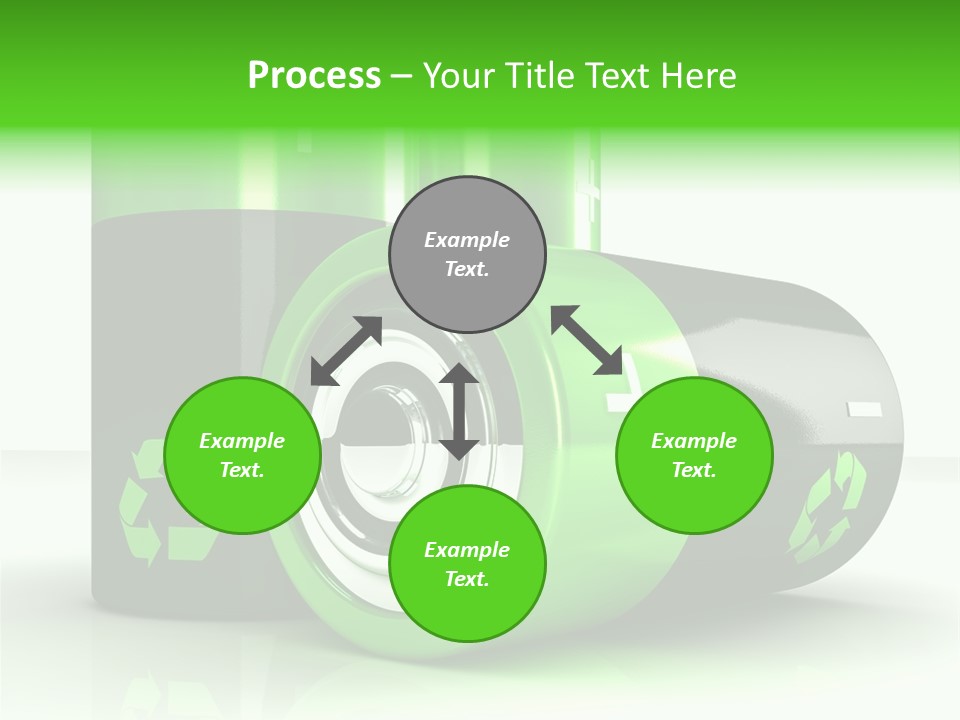 Process – Your Title Text Here

Example Text.

Example Text.

Example Text.

Example Text.